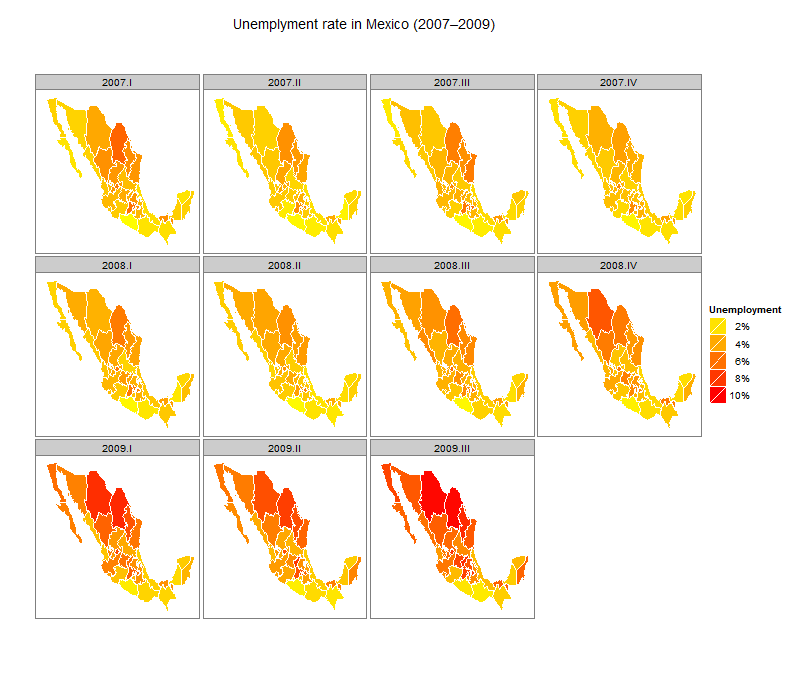 Unemplyment rate in Mexico (2007–2009)

2007.I

2007.II

2007.III

2007.IV

2008.I

2008.II

2008.III

2008.IV

2009.I

2009.II

2009.III

Unemployment
2%
4%
6%
8%
10%